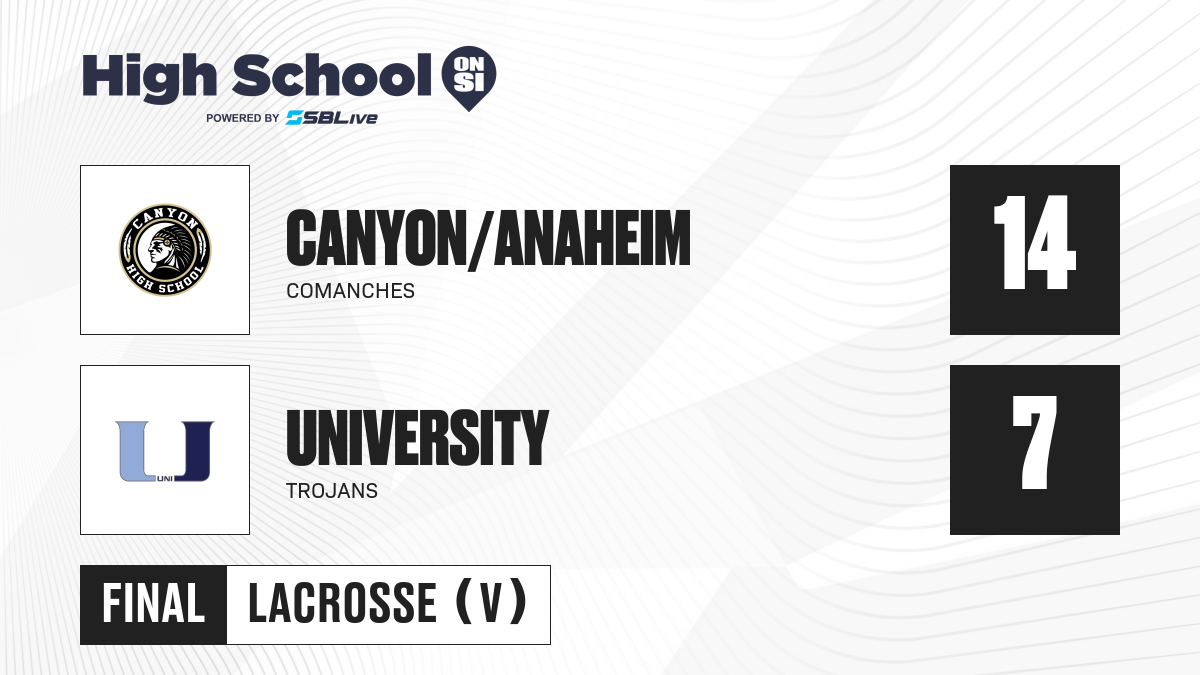 High School ON SI
POWERED BY SBLive

CANYON HIGH SCHOOL

CANYON/ANAHEIM
COMANCHES

14

UNI

UNIVERSITY
TROJANS

7

FINAL LACROSSE (V)